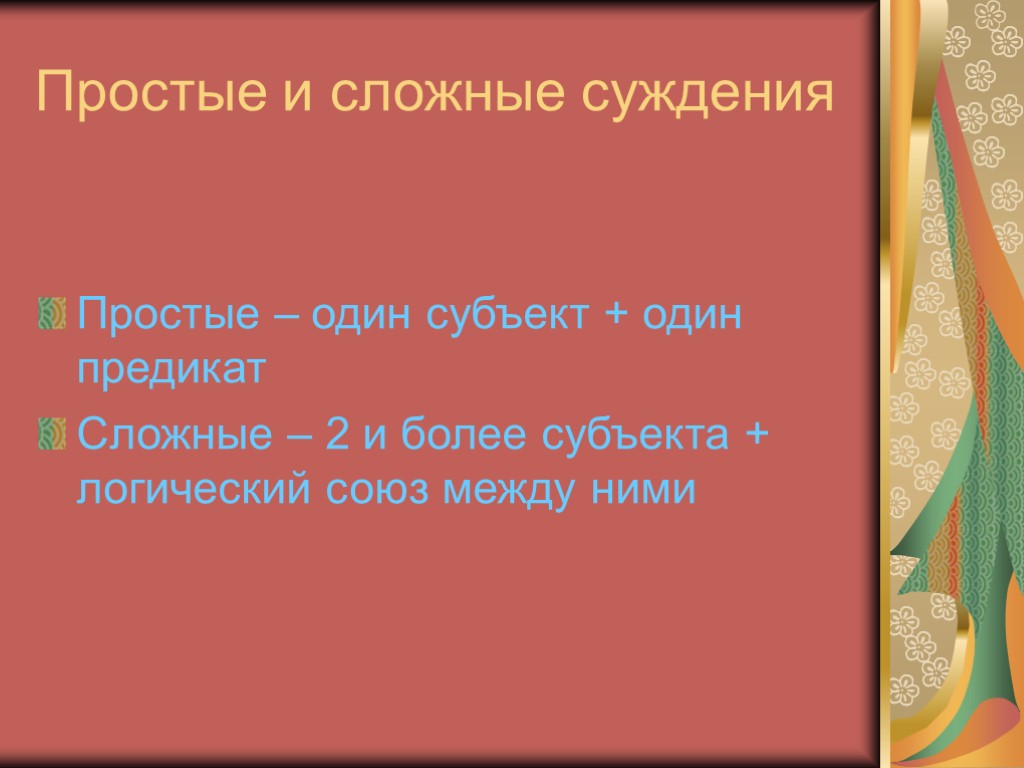 Простые и сложные суждения

Простые – один субъект + один предикат

Сложные – 2 и более субъекта + логический союз между ними